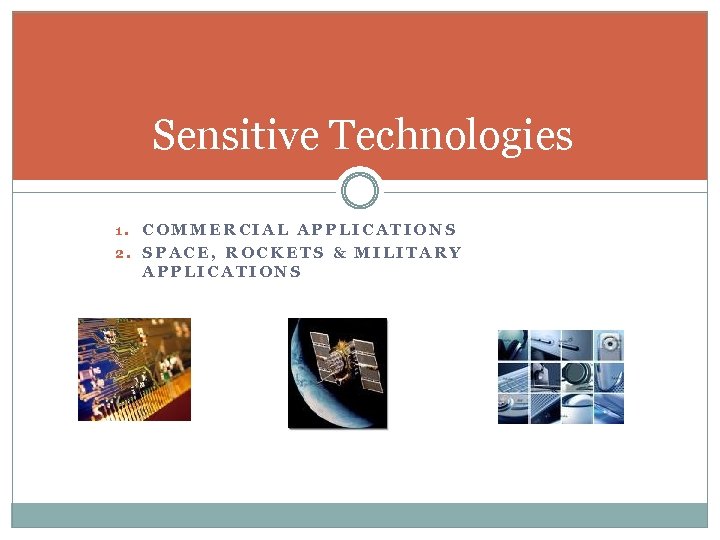 Sensitive Technologies

1. COMMERCIAL APPLICATIONS
2. SPACE, ROCKETS & MILITARY APPLICATIONS